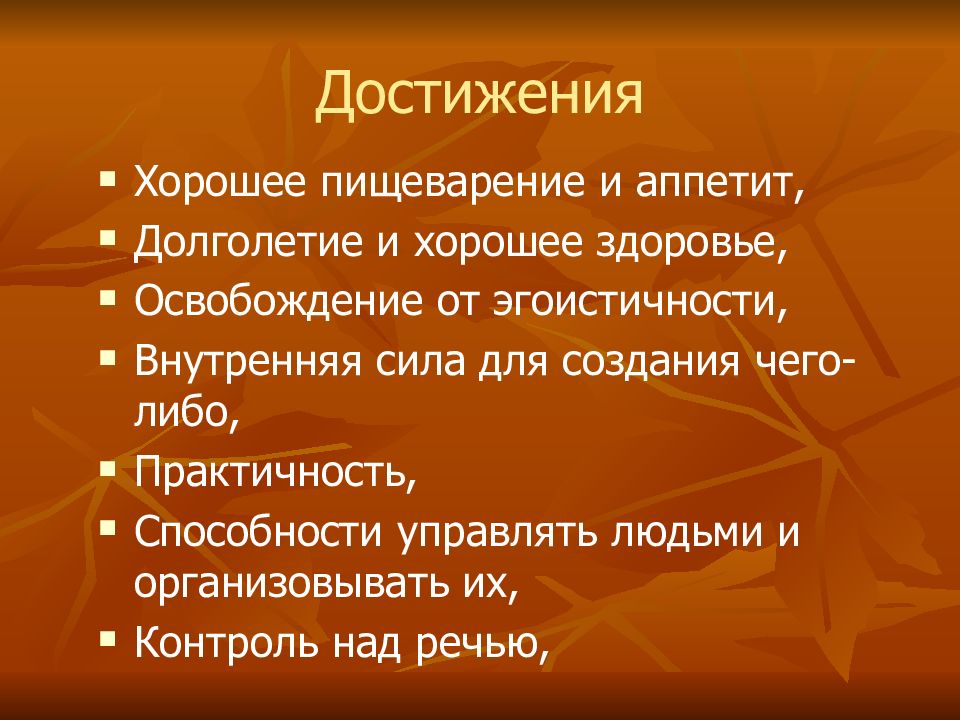 Достижения

▪ Хорошее пищеварение и аппетит,
▪ Долголетие и хорошее здоровье,
▪ Освобождение от эгоистичности,
▪ Внутренняя сила для создания чего-либо,
▪ Практичность,
▪ Способности управлять людьми и организовывать их,
▪ Контроль над речью,